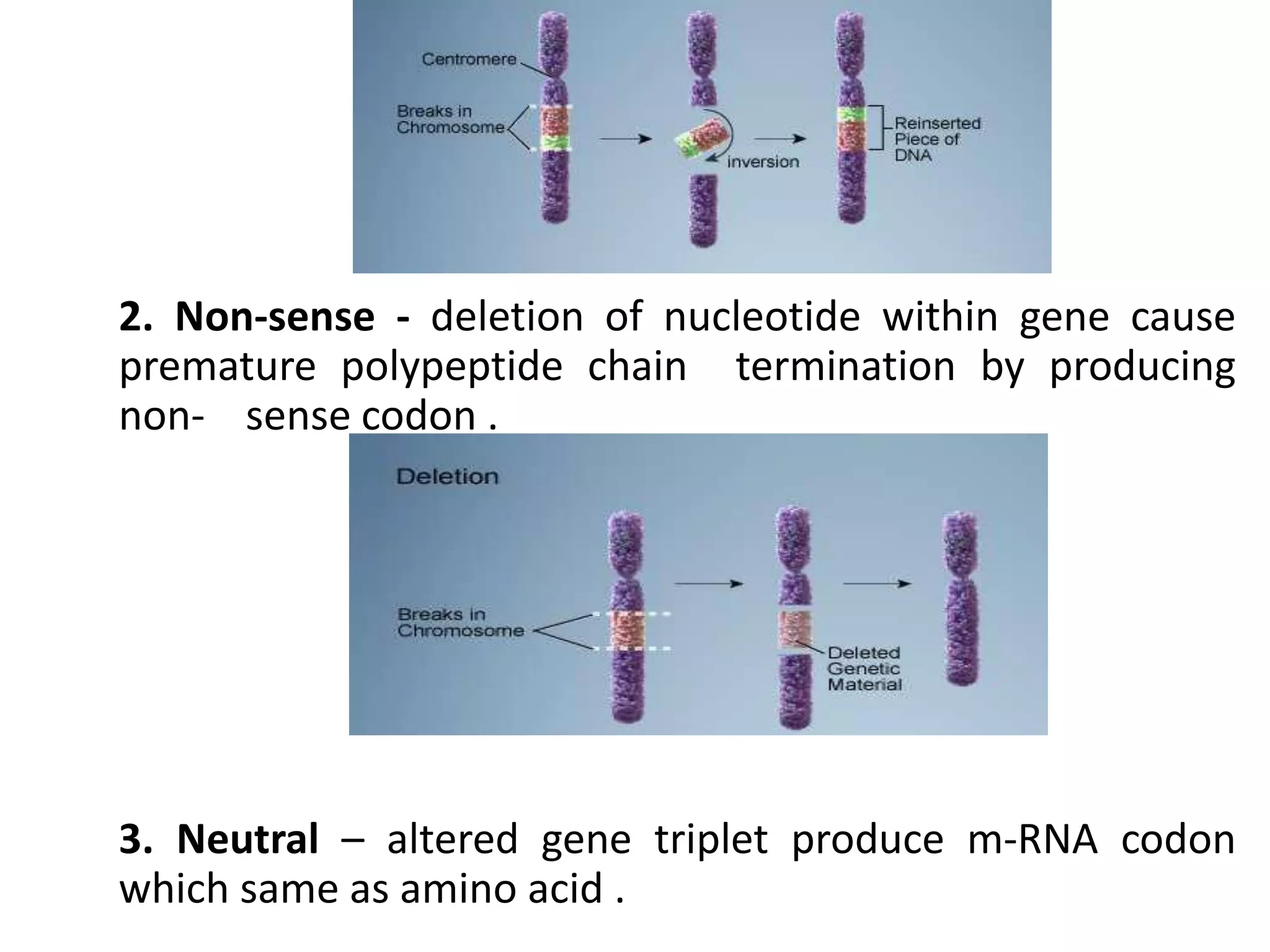 Centromere

Breaks in Chromosome

inversion

Reinserted Piece of DNA

2. Non-sense - deletion of nucleotide within gene cause premature polypeptide chain termination by producing non- sense codon .

Deletion

Breaks in Chromosome

Deleted Genetic Material

3. Neutral – altered gene triplet produce m-RNA codon which same as amino acid .